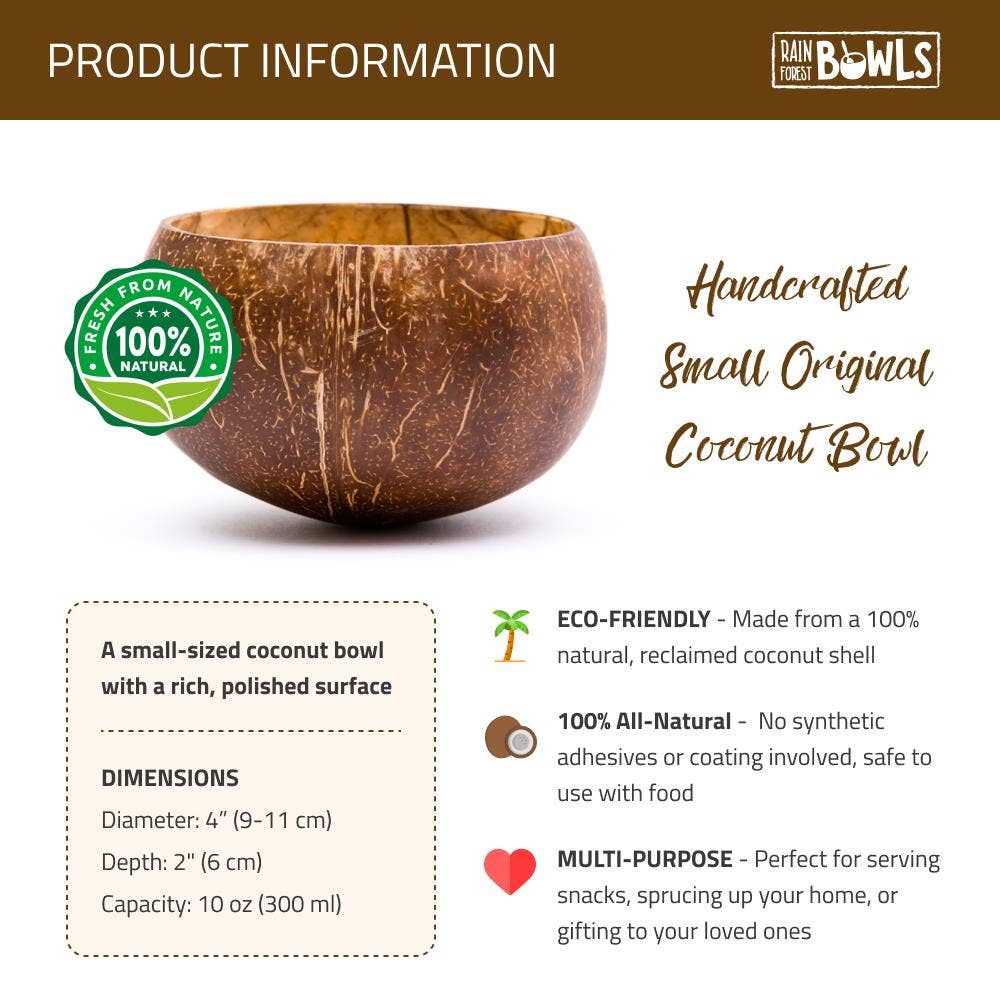 PRODUCT INFORMATION

RAIN FOREST BOWLS

FRESH FROM NATURE
100%
NATURAL

Handcrafted
Small Original
Coconut Bowl

A small-sized coconut bowl with a rich, polished surface

DIMENSIONS
Diameter: 4" (9-11 cm)
Depth: 2" (6 cm)
Capacity: 10 oz (300 ml)

ECO-FRIENDLY - Made from a 100% natural, reclaimed coconut shell

100% All-Natural - No synthetic adhesives or coating involved, safe to use with food

MULTI-PURPOSE - Perfect for serving snacks, sprucing up your home, or gifting to your loved ones